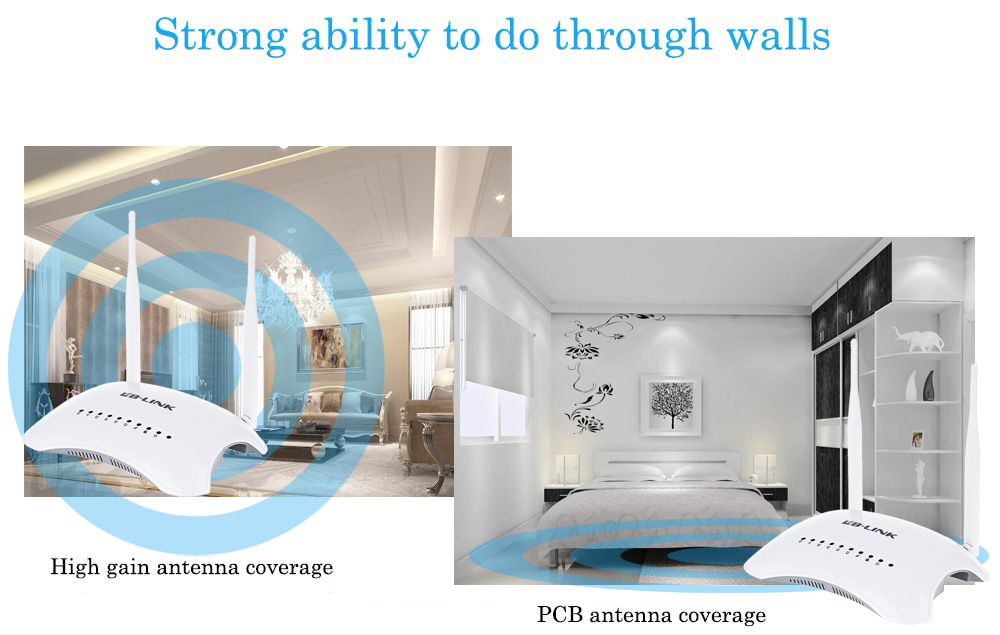 Strong ability to do through walls

LB-LINK

High gain antenna coverage

LB-LINK

PCB antenna coverage